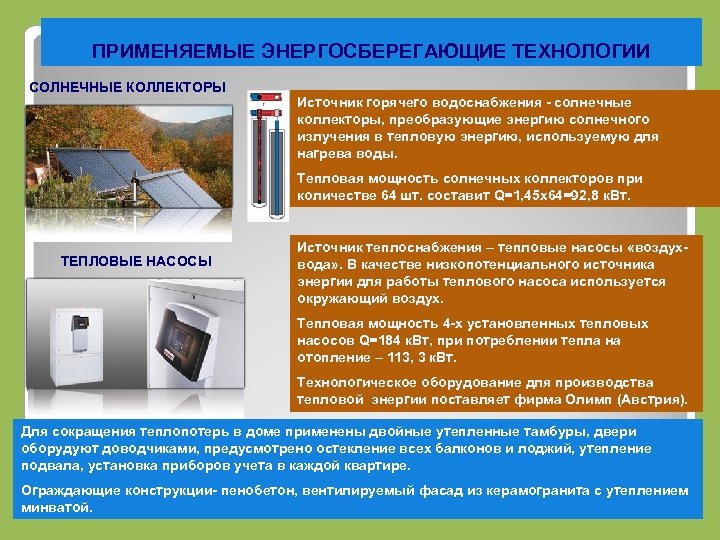 ПРИМЕНЯЕМЫЕ ЭНЕРГОСБЕРЕГАЮЩИЕ ТЕХНОЛОГИИ

СОЛНЕЧНЫЕ КОЛЛЕКТОРЫ

Источник горячего водоснабжения - солнечные коллекторы, преобразующие энергию солнечного излучения в тепловую энергию, используемую для нагрева воды.

Тепловая мощность солнечных коллекторов при количестве 64 шт. составит Q=1,45х64=92,8 кВт.

ТЕПЛОВЫЕ НАСОСЫ

Источник теплоснабжения – тепловые насосы «воздух-вода». В качестве низкопотенциального источника энергии для работы теплового насоса используется окружающий воздух.

Тепловая мощность 4-х установленных тепловых насосов Q=184 кВт, при потреблении тепла на отопление – 113, 3 кВт.

Технологическое оборудование для производства тепловой энергии поставляет фирма Олимп (Австрия).

Для сокращения теплопотерь в доме применены двойные утепленные тамбуры, двери оборудуют доводчиками, предусмотрено остекление всех балконов и лоджий, утепление подвала, установка приборов учета в каждой квартире.

Ограждающие конструкции- пенобетон, вентилируемый фасад из керамогранита с утеплением минватой.